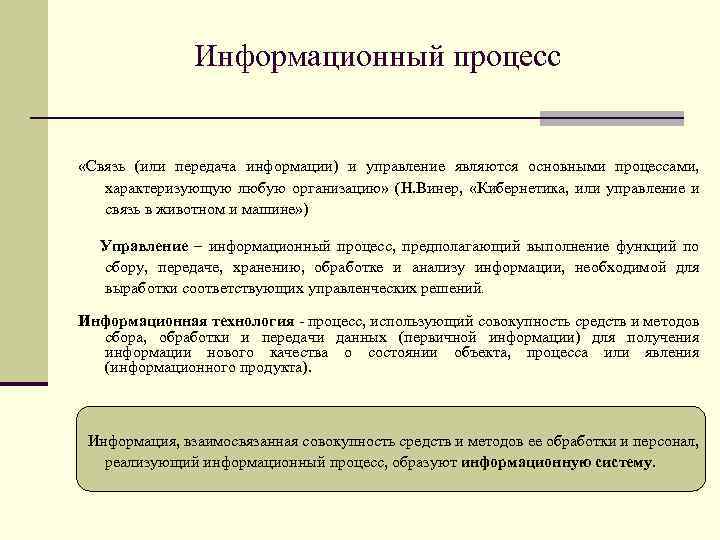 Информационный процесс

«Связь (или передача информации) и управление являются основными процессами, характеризующую любую организацию» (Н.Винер, «Кибернетика, или управление и связь в животном и машине»)

Управление – информационный процесс, предполагающий выполнение функций по сбору, передаче, хранению, обработке и анализу информации, необходимой для выработки соответствующих управленческих решений.

Информационная технология - процесс, использующий совокупность средств и методов сбора, обработки и передачи данных (первичной информации) для получения информации нового качества о состоянии объекта, процесса или явления (информационного продукта).

Информация, взаимосвязанная совокупность средств и методов ее обработки и персонал, реализующий информационный процесс, образуют информационную систему.